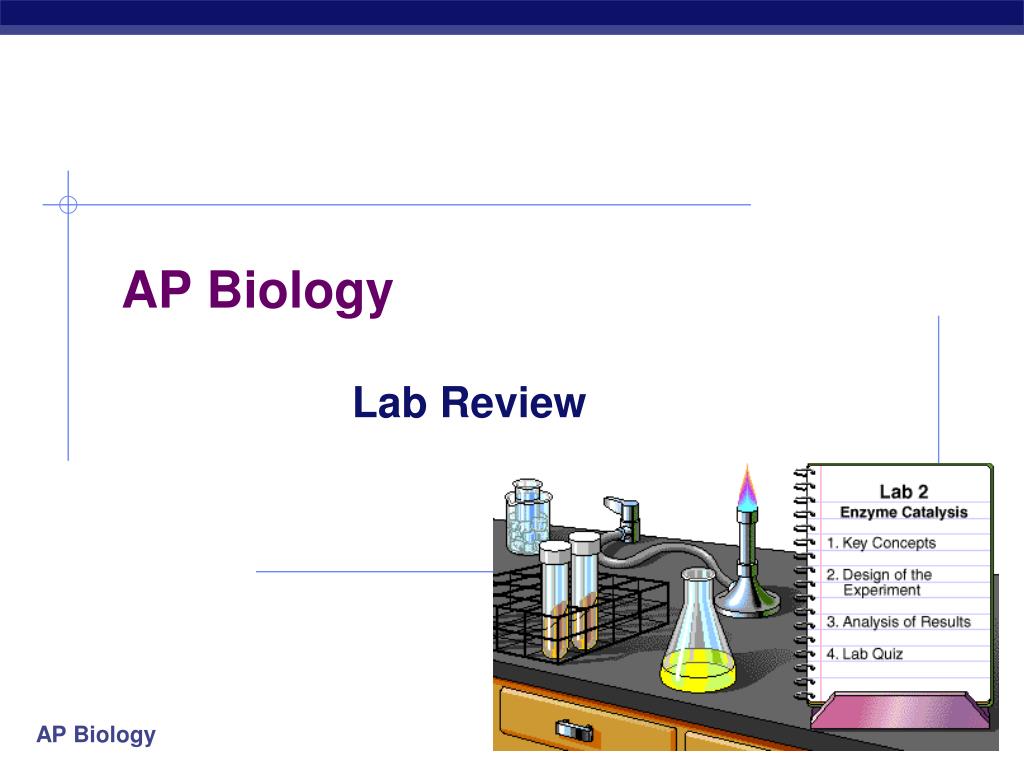 AP Biology

Lab Review

Lab 2
Enzyme Catalysis
1. Key Concepts
2. Design of the Experiment
3. Analysis of Results
4. Lab Quiz

AP Biology